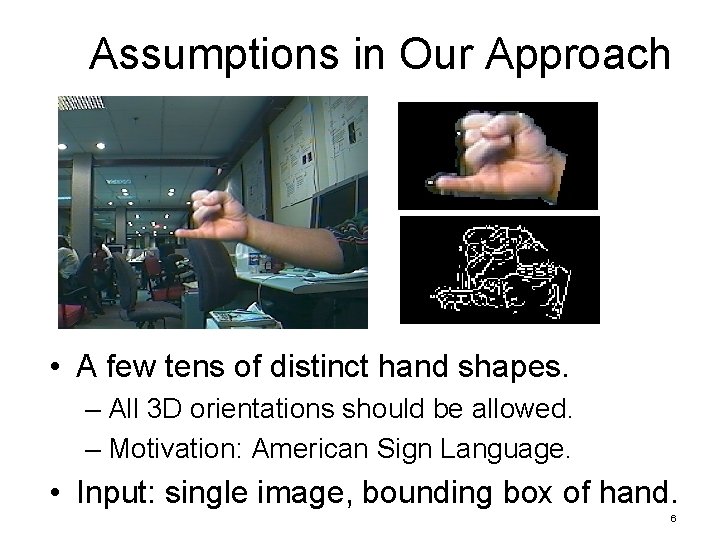 Assumptions in Our Approach

• A few tens of distinct hand shapes.
– All 3D orientations should be allowed.
– Motivation: American Sign Language.
• Input: single image, bounding box of hand.

6